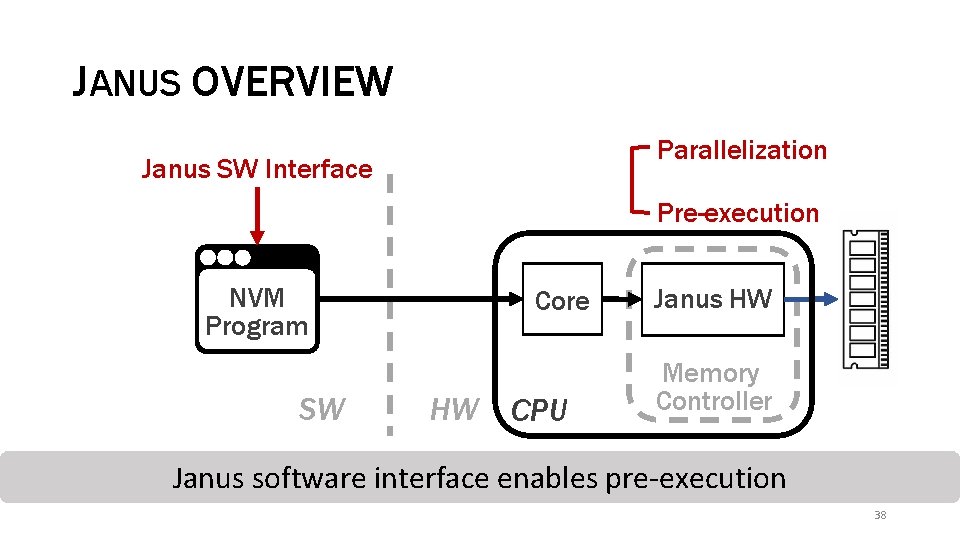 JANUS OVERVIEW

Janus SW Interface

Parallelization

Pre-execution

NVM Program

Core

Janus HW

Memory Controller

SW

HW

CPU

Janus software interface enables pre-execution

38